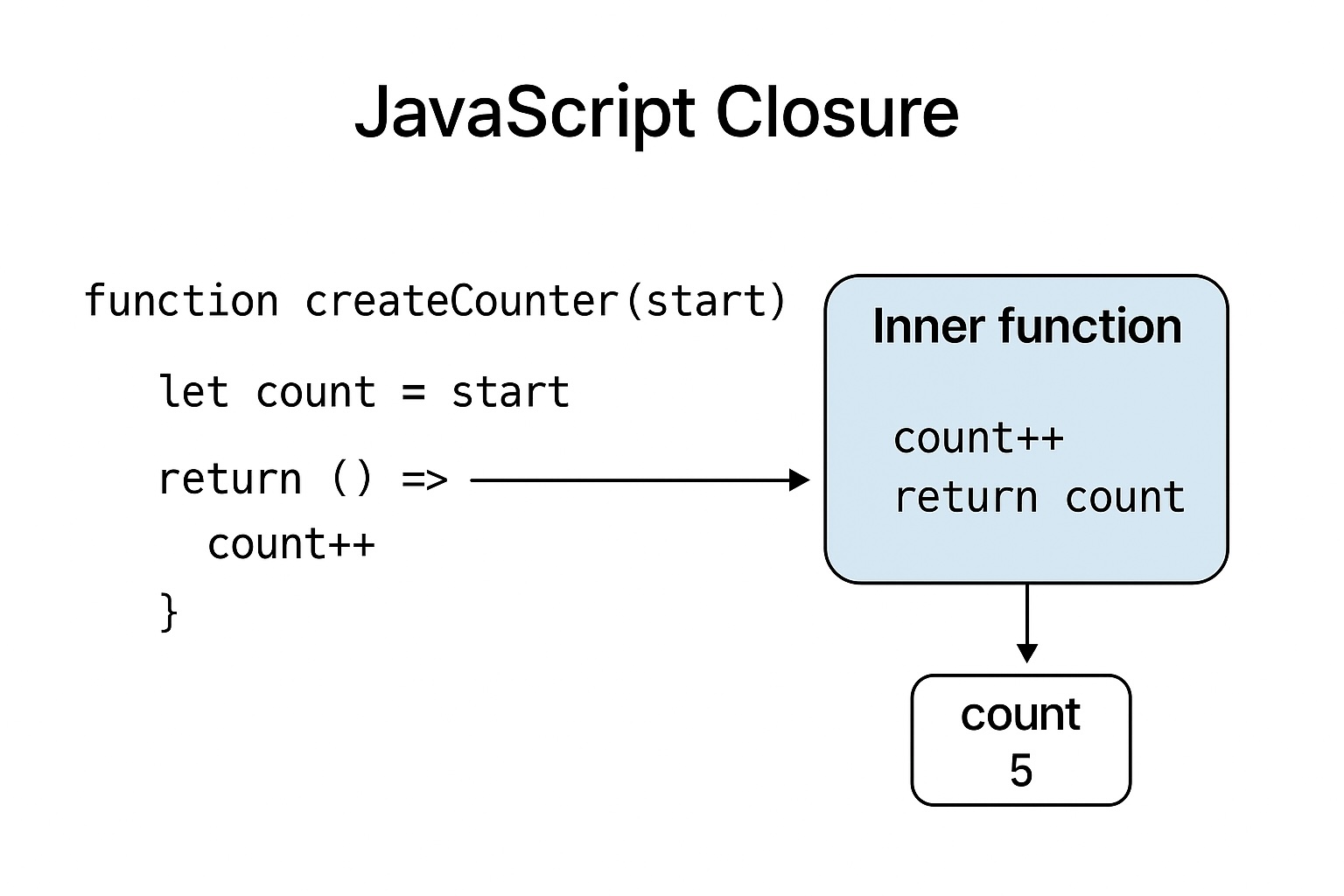 JavaScript Closure

function createCounter(start)

let count = start

return () =>

count++

}

Inner function

count++
return count

count
5